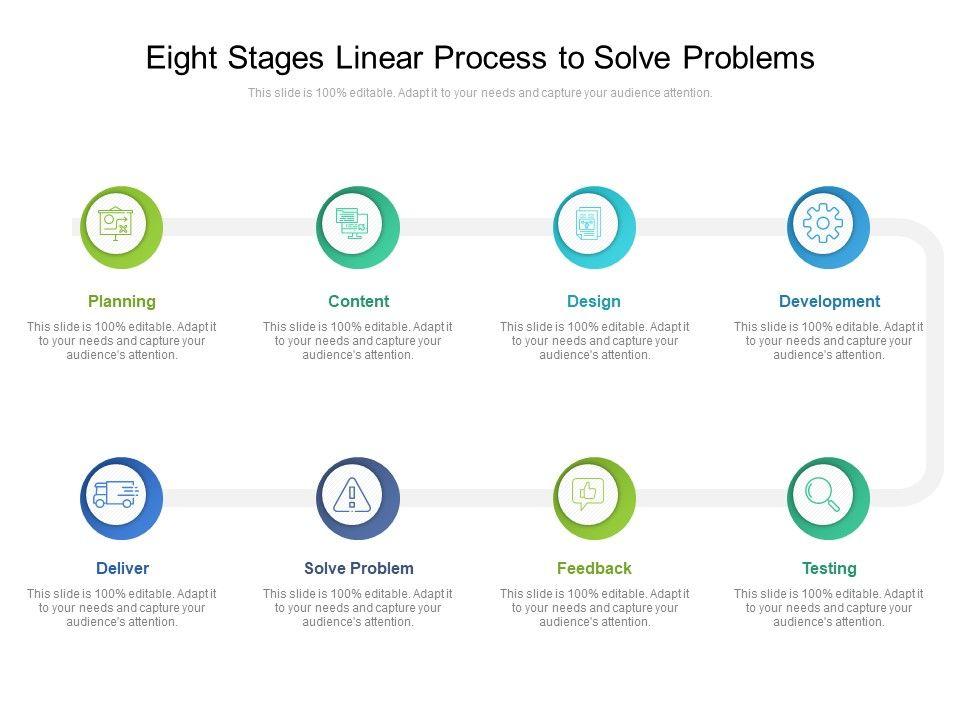 Eight Stages Linear Process to Solve Problems

This slide is 100% editable. Adapt it to your needs and capture your audience attention.

Planning

This slide is 100% editable. Adapt it to your needs and capture your audience's attention.

Content

This slide is 100% editable. Adapt it to your needs and capture your audience's attention.

Design

This slide is 100% editable. Adapt it to your needs and capture your audience's attention.

Development

This slide is 100% editable. Adapt it to your needs and capture your audience's attention.

Deliver

This slide is 100% editable. Adapt it to your needs and capture your audience's attention.

Solve Problem

This slide is 100% editable. Adapt it to your needs and capture your audience's attention.

Feedback

This slide is 100% editable. Adapt it to your needs and capture your audience's attention.

Testing

This slide is 100% editable. Adapt it to your needs and capture your audience's attention.